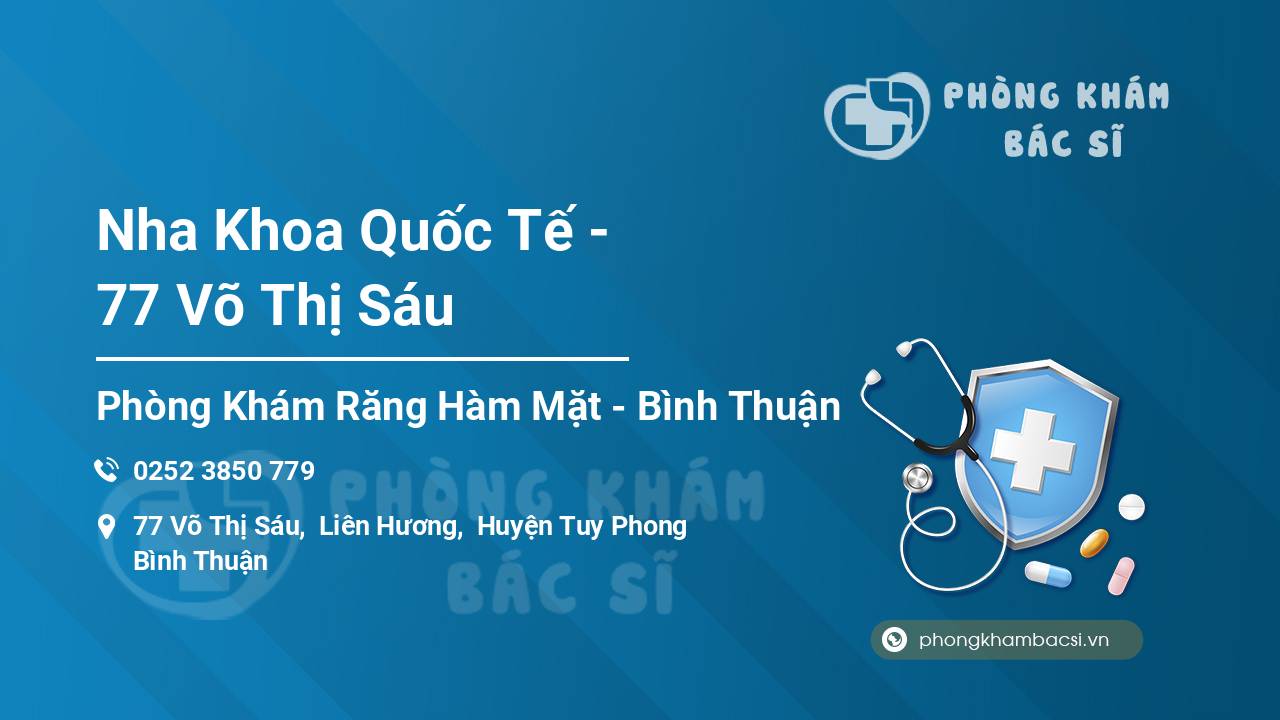 PHÒNG KHÁM
BÁC SĨ

Nha Khoa Quốc Tế -
77 Võ Thị Sáu

Phòng Khám Răng Hàm Mặt - Bình Thuận

0252 3850 779

77 Võ Thị Sáu, Liên Hương, Huyện Tuy Phong
Bình Thuận

PHÒNG KHÁM
BÁC SĨ

phongkhambacsi.vn